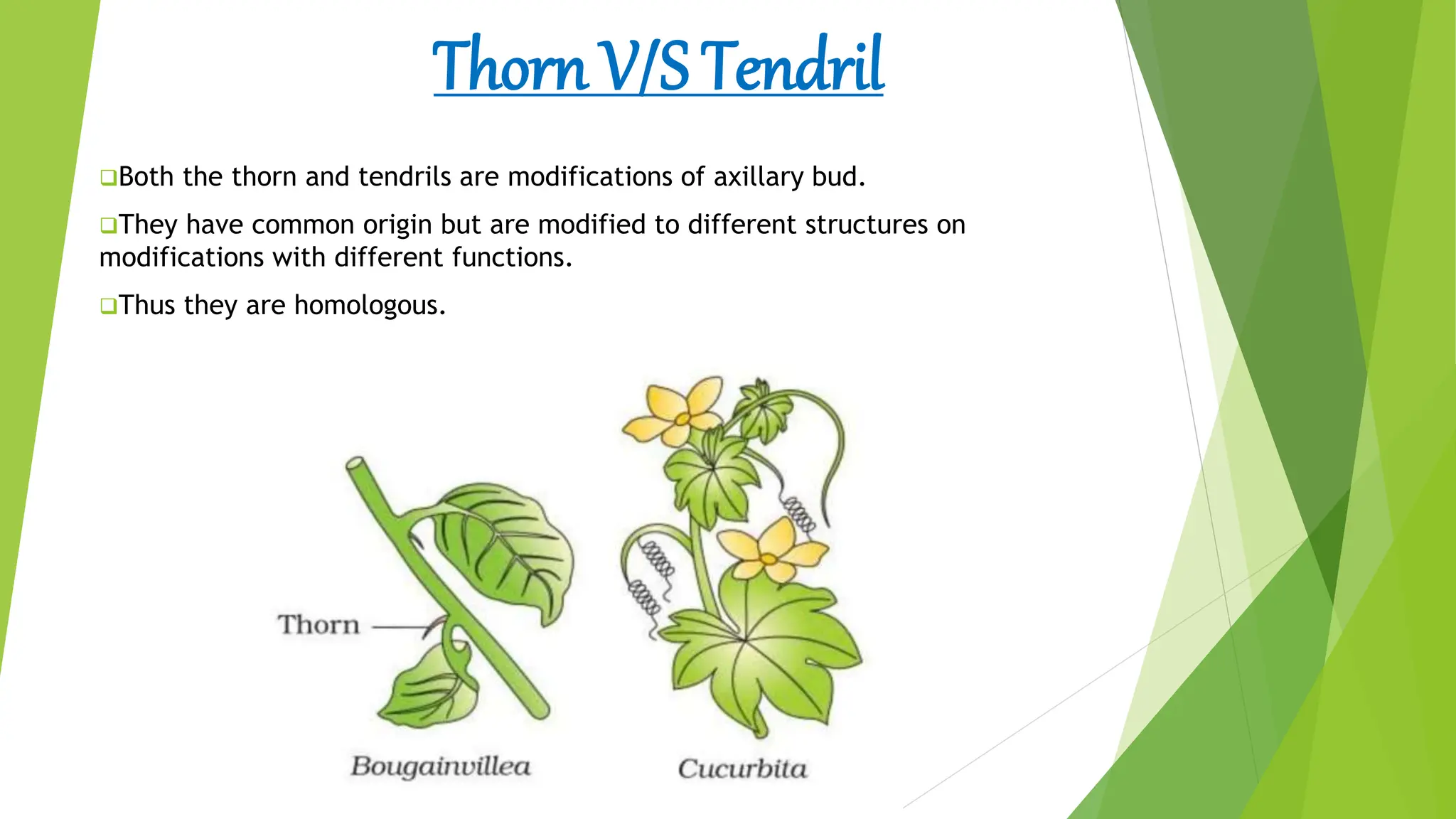 Thorn V/S Tendril

❑Both the thorn and tendrils are modifications of axillary bud.

❑They have common origin but are modified to different structures on modifications with different functions.

❑Thus they are homologous.

Thorn

Bougainvillea

Cucurbita